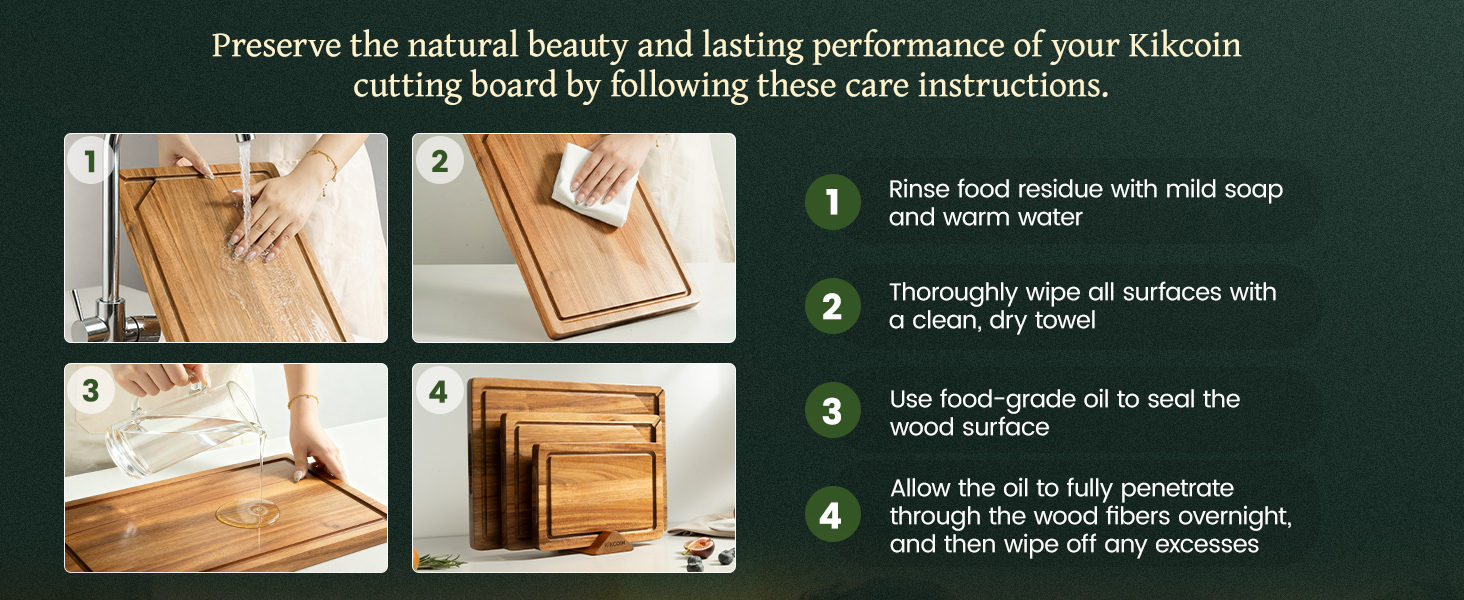 Preserve the natural beauty and lasting performance of your Kikcoin cutting board by following these care instructions.

1

2

3

4

KIKCOIN

1 Rinse food residue with mild soap and warm water

2 Thoroughly wipe all surfaces with a clean, dry towel

3 Use food-grade oil to seal the wood surface

4 Allow the oil to fully penetrate through the wood fibers overnight, and then wipe off any excesses